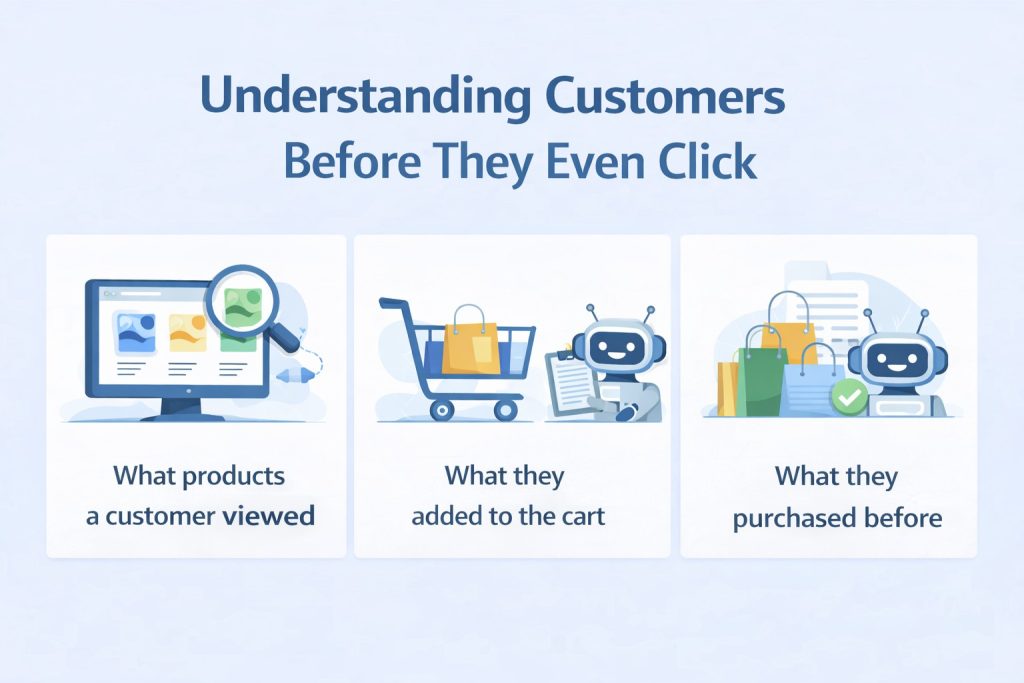 Understanding Customers Before They Even Click

What products a customer viewed

What they added to the cart

What they purchased before